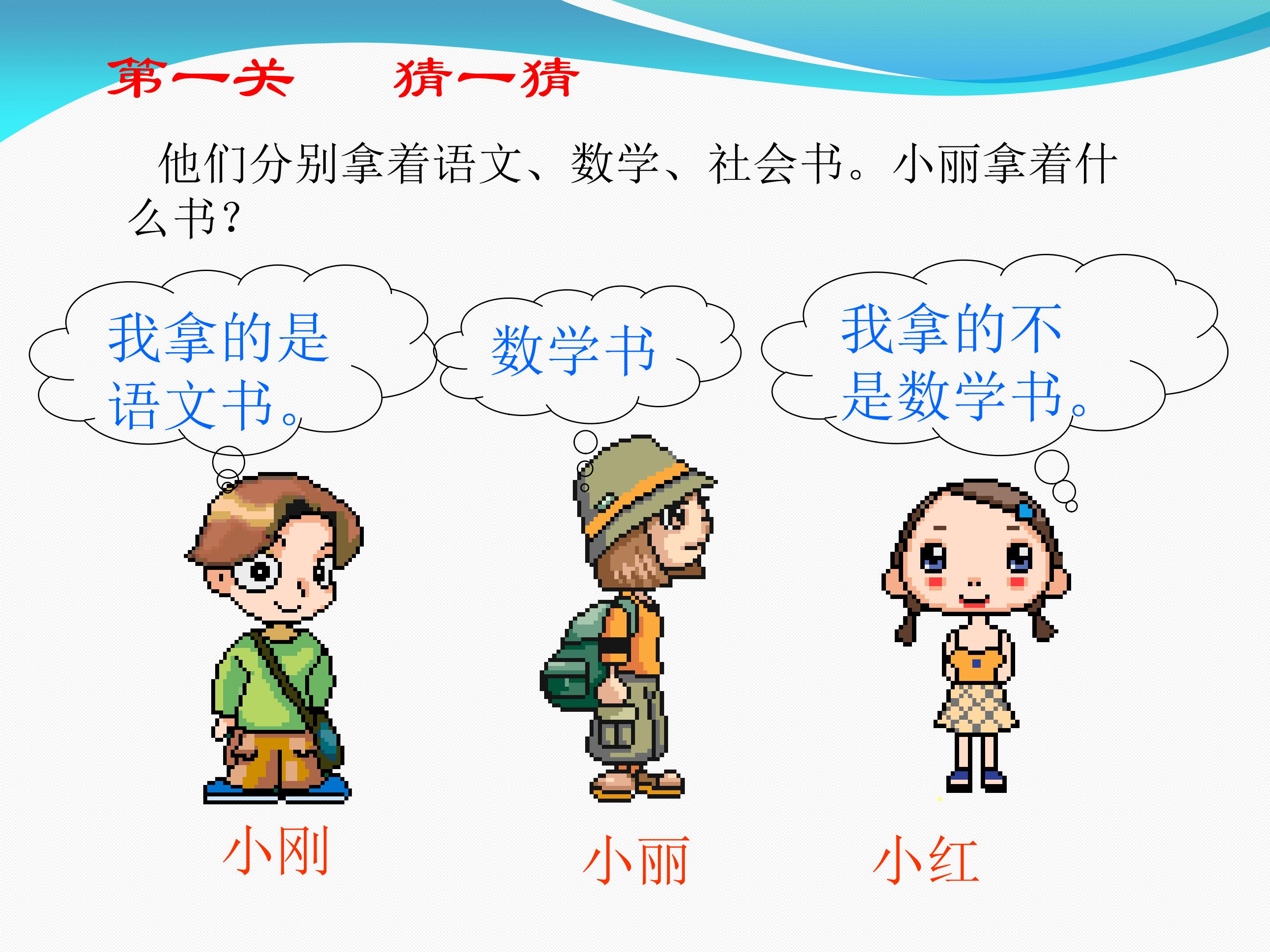 第一关　猜一猜

他们分别拿着语文、数学、社会书。小丽拿着什么书？

我拿的是语文书。

数学书

我拿的不是数学书。

小刚

小丽

小红